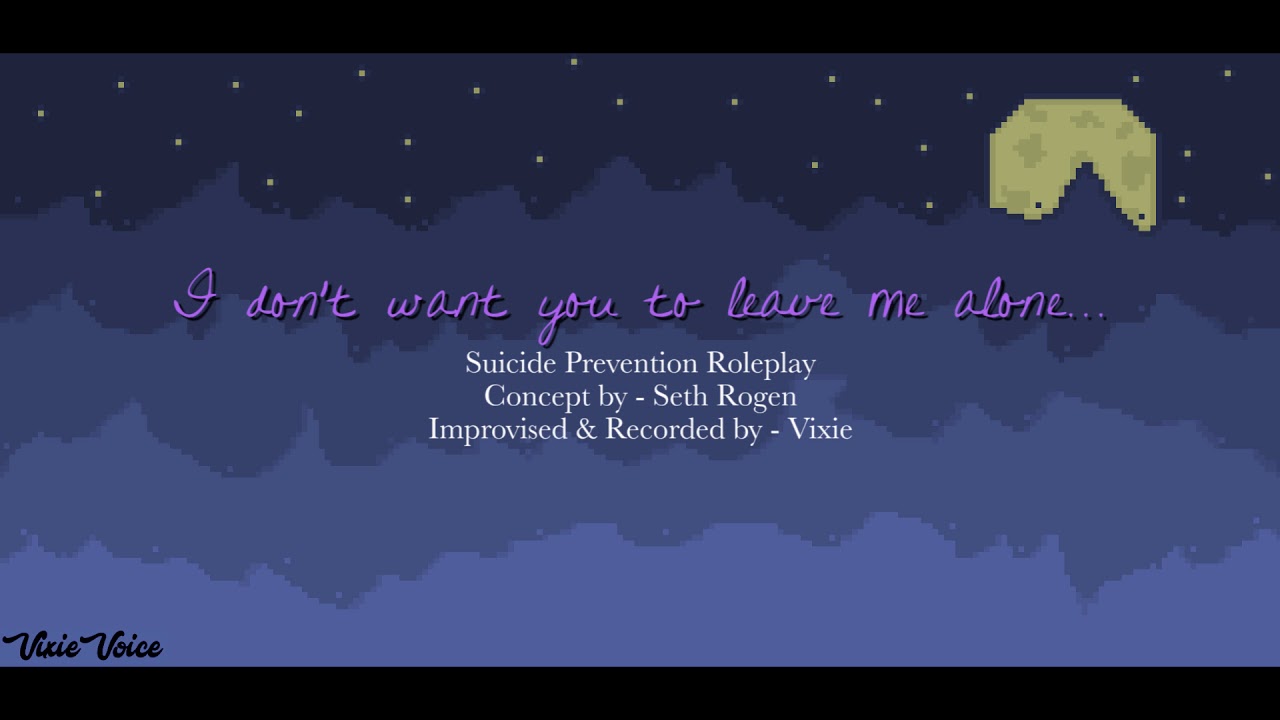 I don't want you to leave me alone...

Suicide Prevention Roleplay
Concept by - Seth Rogen
Improvised & Recorded by - Vixie

Vixie Voice